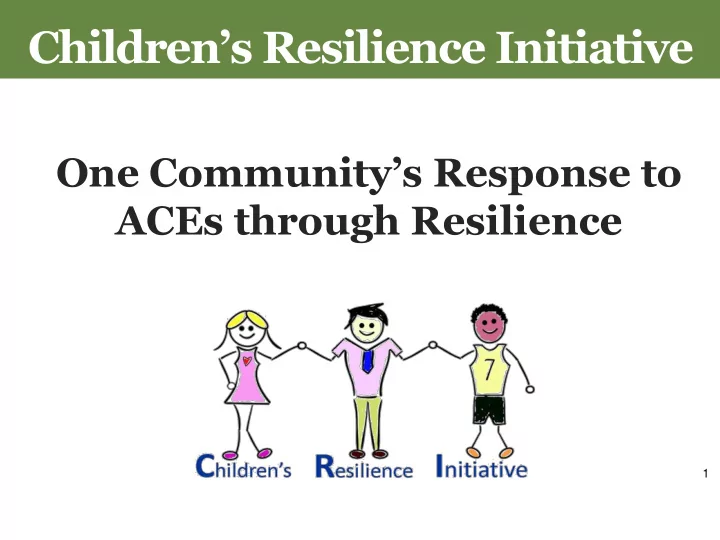 Children's Resilience Initiative

One Community's Response to ACEs through Resilience

7

Children's Resilience Initiative

1